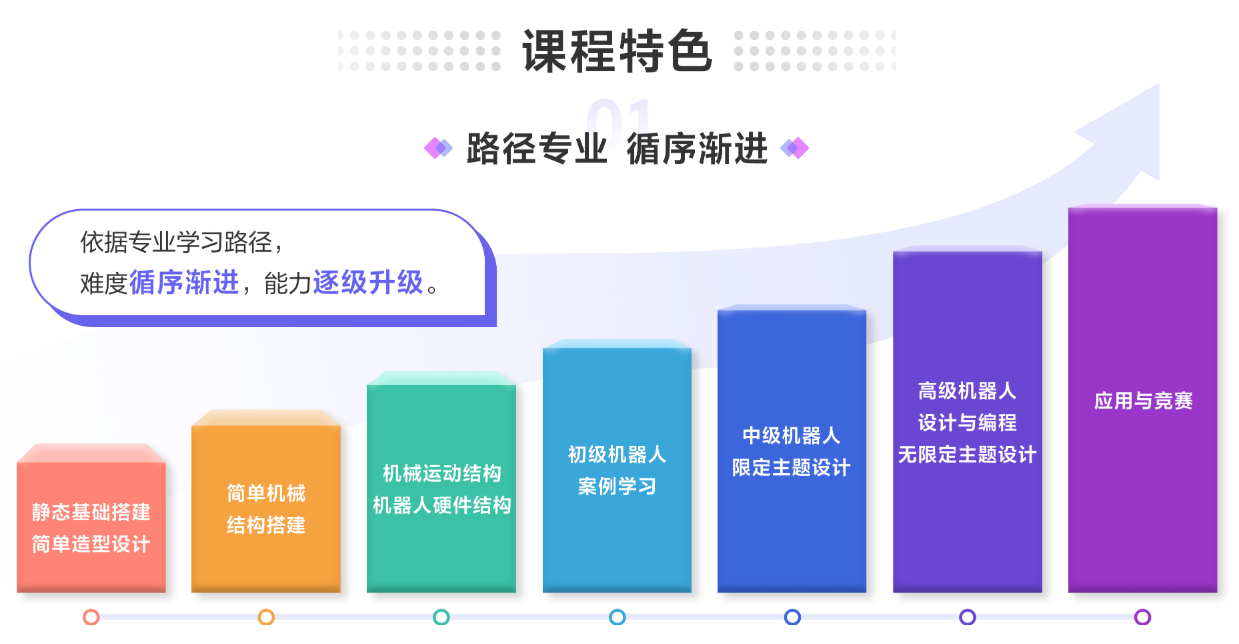 课程特色

01

路径专业 循序渐进

依据专业学习路径，
难度循序渐进，能力逐级升级。

静态基础搭建
简单造型设计

简单机械
结构搭建

机械运动结构
机器人硬件结构

初级机器人
案例学习

中级机器人
限定主题设计

高级机器人
设计与编程
无限定主题设计

应用与竞赛